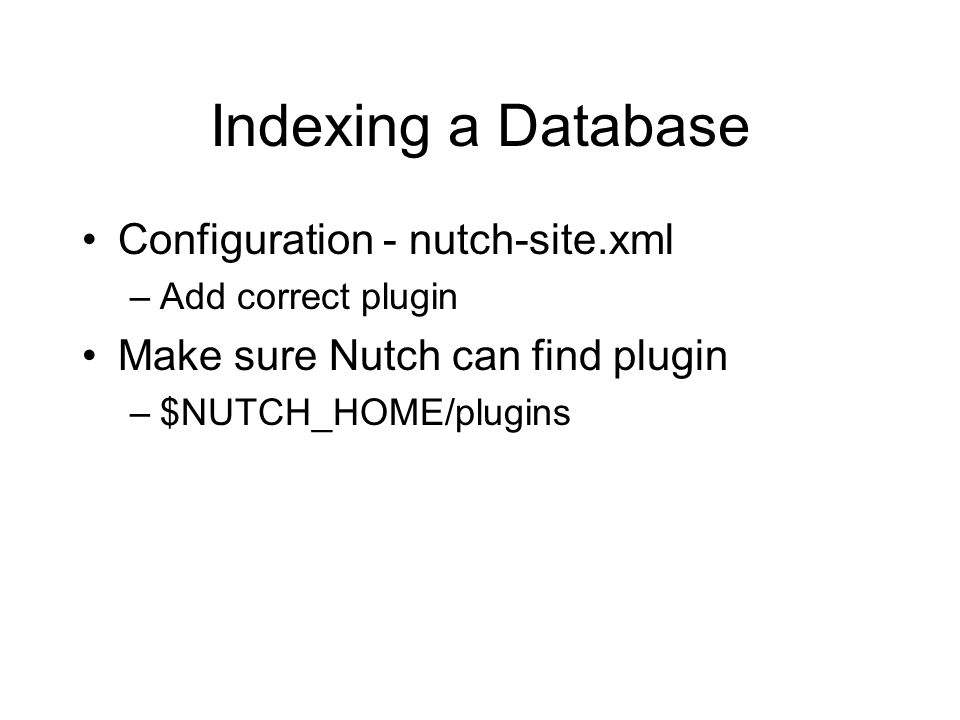 Indexing a Database

• Configuration - nutch-site.xml
– Add correct plugin
• Make sure Nutch can find plugin
– \$NUTCH_HOME/plugins